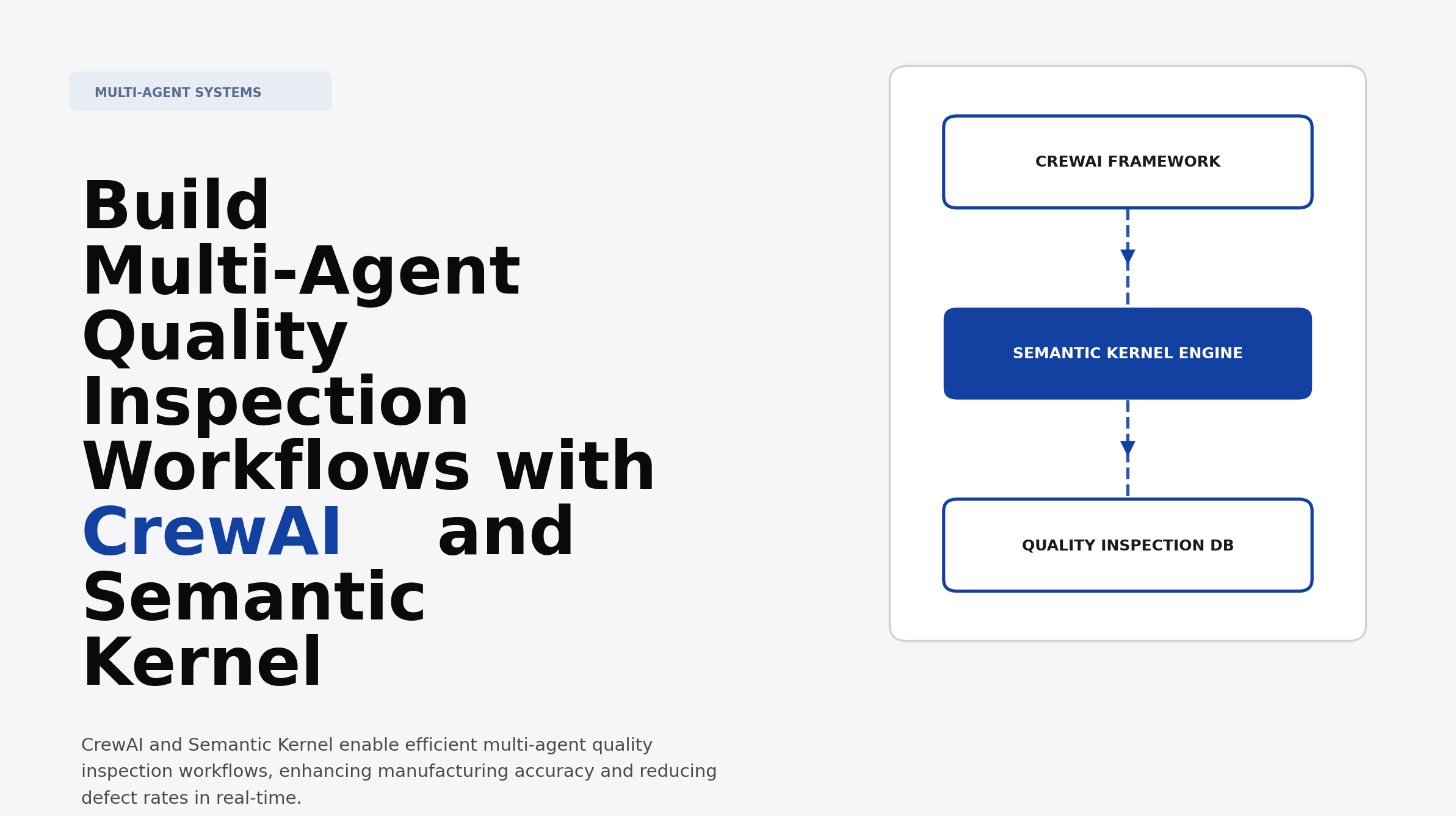 MULTI-AGENT SYSTEMS

Build Multi-Agent Quality Inspection Workflows with CrewAI and Semantic Kernel

CrewAI and Semantic Kernel enable efficient multi-agent quality inspection workflows, enhancing manufacturing accuracy and reducing defect rates in real-time.

CREWAI FRAMEWORK

SEMANTIC KERNEL ENGINE

QUALITY INSPECTION DB